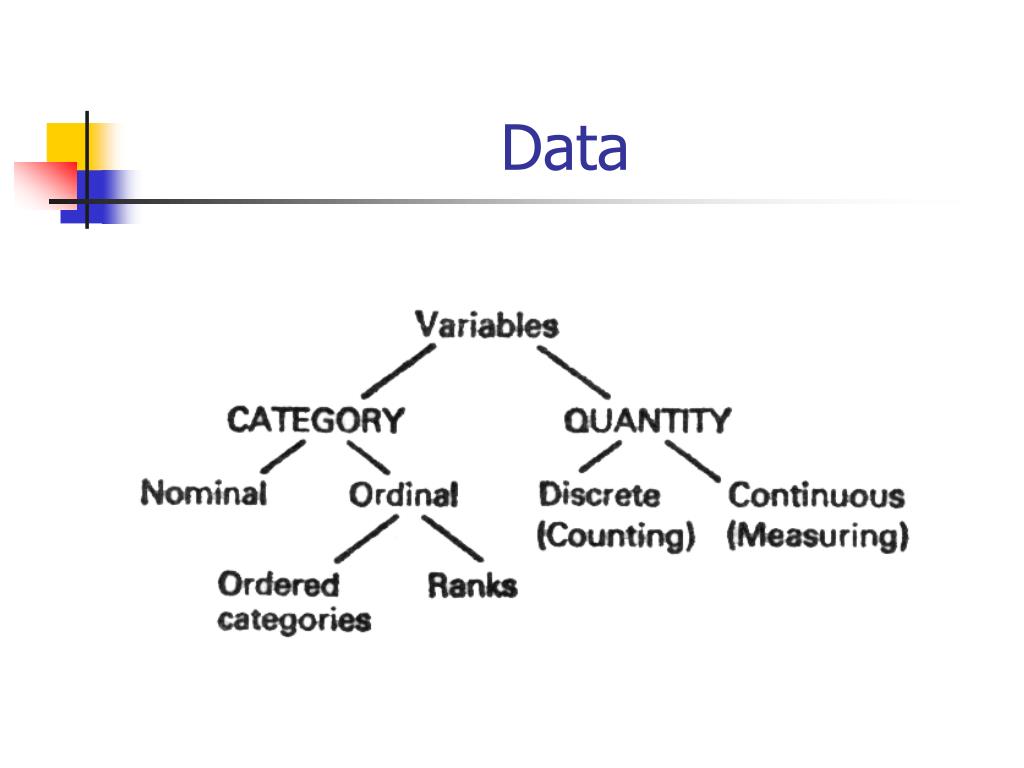 Data

Variables

CATEGORY

QUANTITY

Nominal

Ordinal

Discrete (Counting)

Continuous (Measuring)

Ordered categories

Ranks